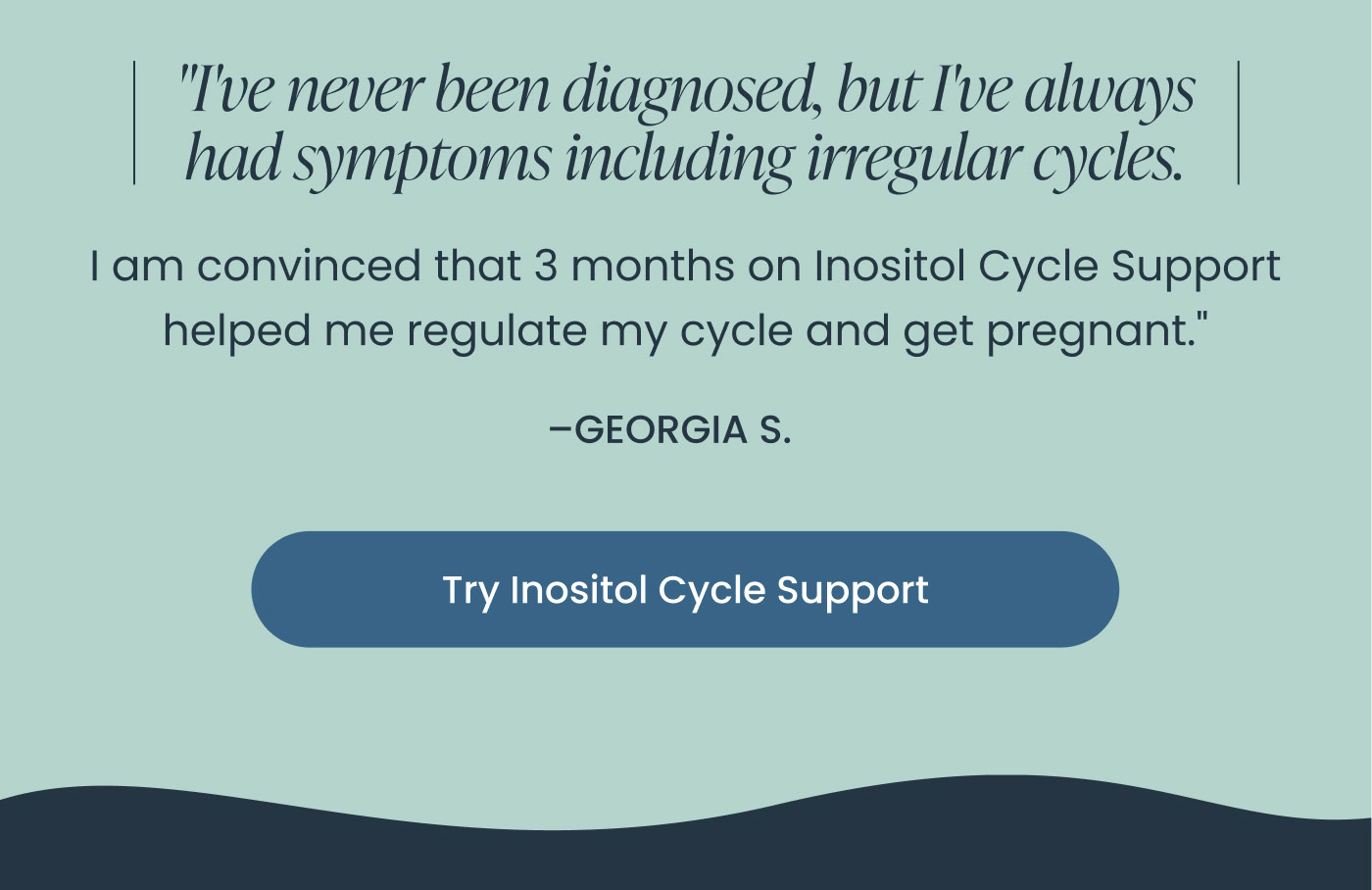 "I've never been diagnosed, but I've always had symptoms including irregular cycles.

I am convinced that 3 months on Inositol Cycle Support helped me regulate my cycle and get pregnant."

–GEORGIA S.

Try Inositol Cycle Support